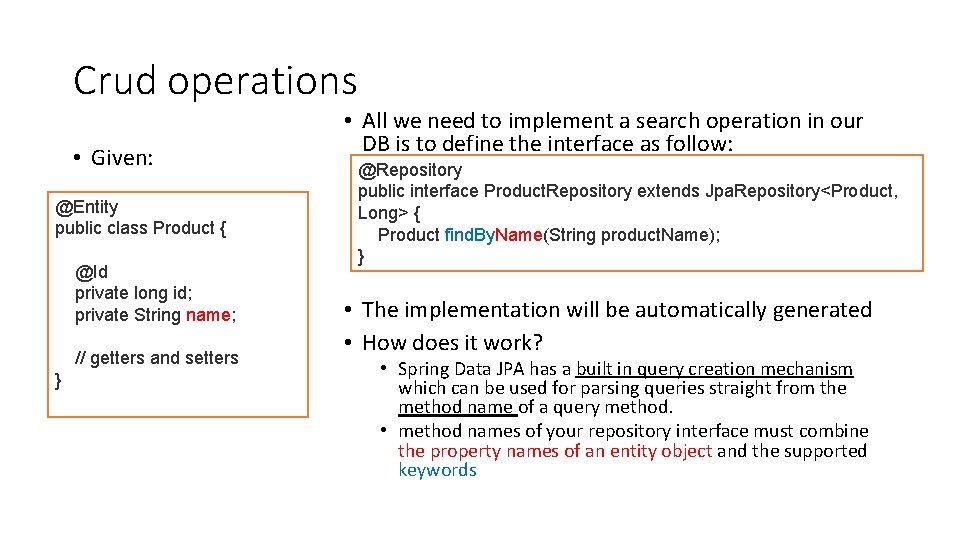 Crud operations

• Given:

@Entity
public class Product {

@Id
private long id;
private String name;

// getters and setters
}

• All we need to implement a search operation in our DB is to define the interface as follow:

@Repository
public interface ProductRepository extends JpaRepository<Product, Long> {
Product findByName(String productName);
}

• The implementation will be automatically generated
• How does it work?
• Spring Data JPA has a built in query creation mechanism which can be used for parsing queries straight from the method name of a query method.
• method names of your repository interface must combine the property names of an entity object and the supported keywords